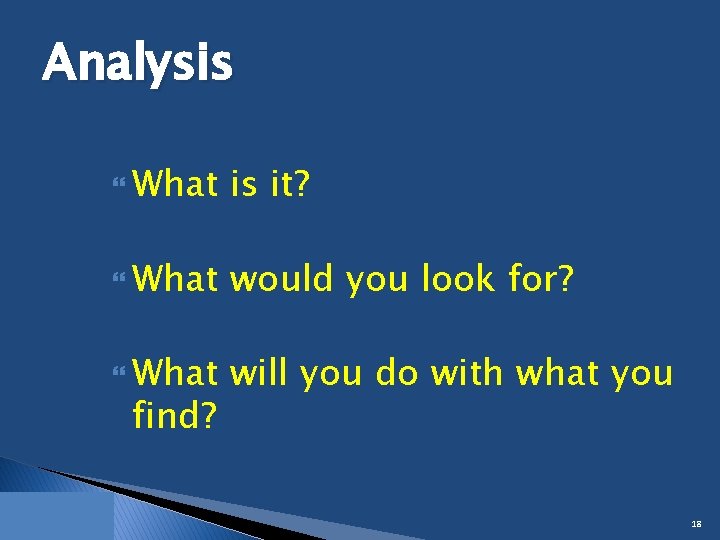 Analysis

What is it?

What would you look for?

What will you do with what you find?

18